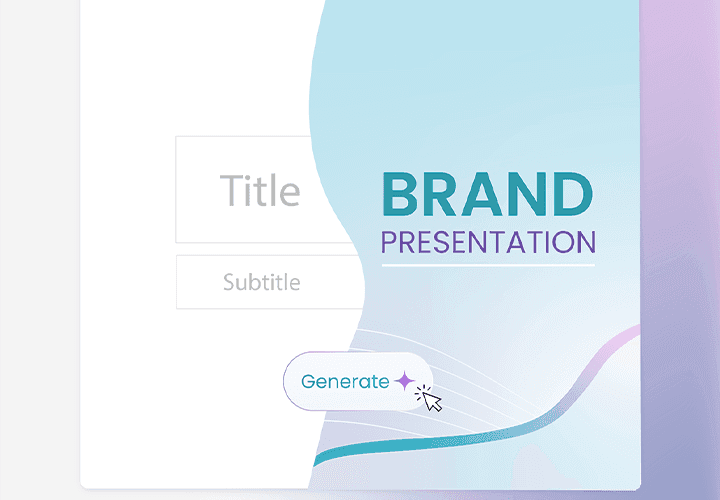 Title

Subtitle

BRAND
PRESENTATION

Generate